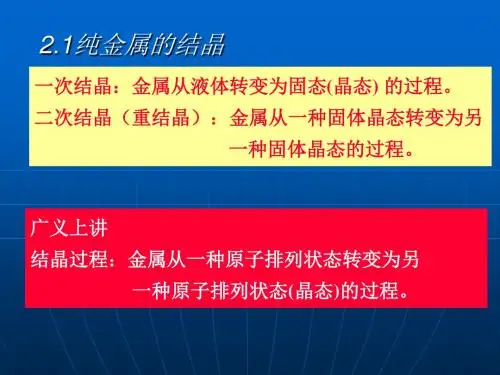 2.1纯金属的结晶

一次结晶：金属从液体转变为固态(晶态) 的过程。
二次结晶（重结晶）：金属从一种固体晶态转变为另一种固体晶态的过程。

广义上讲
结晶过程：金属从一种原子排列状态转变为另一种原子排列状态(晶态)的过程。